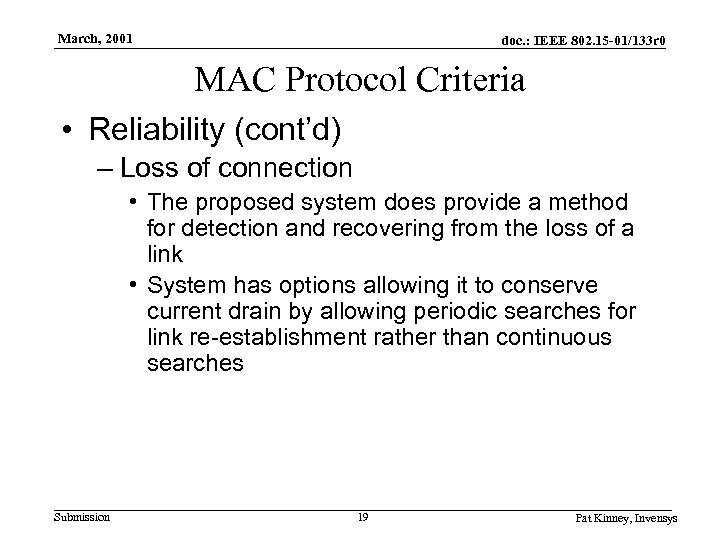 March, 2001

doc.: IEEE 802.15-01/133r0

MAC Protocol Criteria

• Reliability (cont'd)

– Loss of connection

• The proposed system does provide a method for detection and recovering from the loss of a link

• System has options allowing it to conserve current drain by allowing periodic searches for link re-establishment rather than continuous searches

Submission

19

Pat Kinney, Invensys